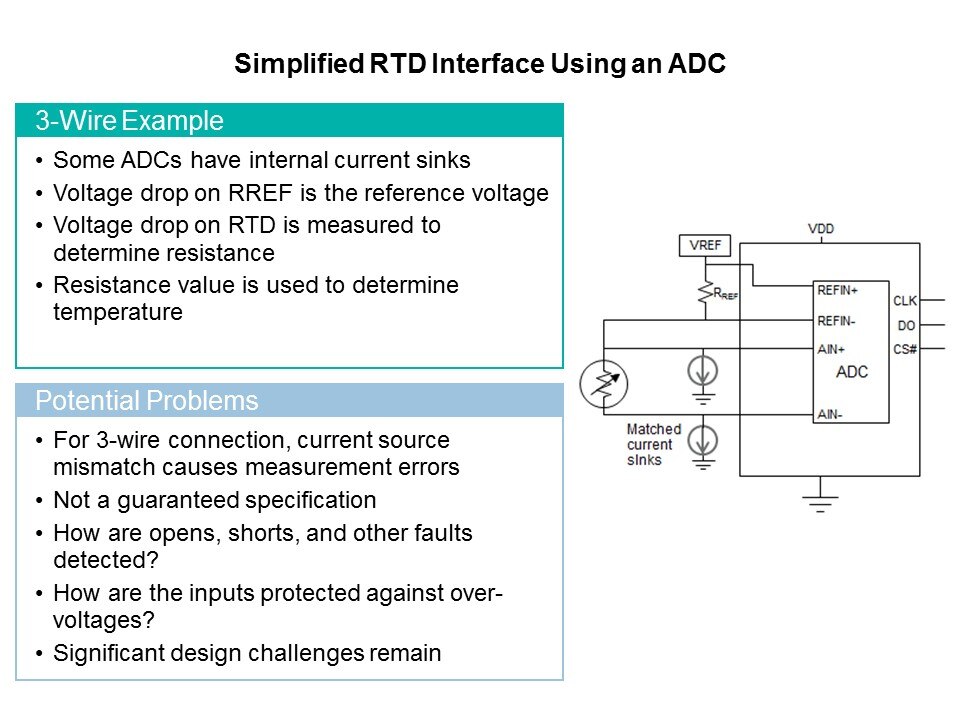 Simplified RTD Interface Using an ADC

3-Wire Example

• Some ADCs have internal current sinks
• Voltage drop on RREF is the reference voltage
• Voltage drop on RTD is measured to determine resistance
• Resistance value is used to determine temperature

Potential Problems

• For 3-wire connection, current source mismatch causes measurement errors
• Not a guaranteed specification
• How are opens, shorts, and other faults detected?
• How are the inputs protected against over-voltages?
• Significant design challenges remain

VDD
VREF
$R_{REF}$
REFIN+
REFIN-
AIN+
ADC
AIN-
CLK
DO
CS#
Matched current sinks